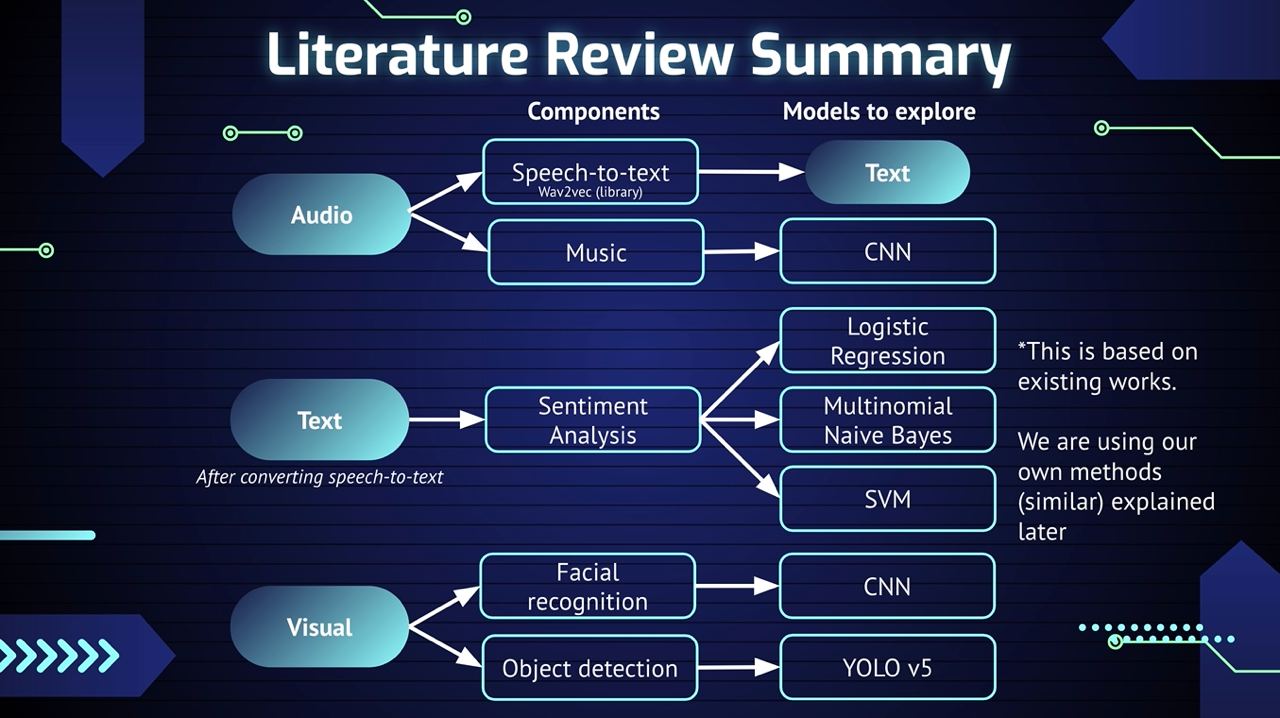 Literature Review Summary

Components

Models to explore

Audio

Speech-to-text
Wav2vec (library)

Text

Music

CNN

Text

After converting speech-to-text

Sentiment Analysis

Logistic Regression

Multinomial Naive Bayes

SVM

*This is based on existing works.

We are using our own methods (similar) explained later

Visual

Facial recognition

CNN

Object detection

YOLO v5